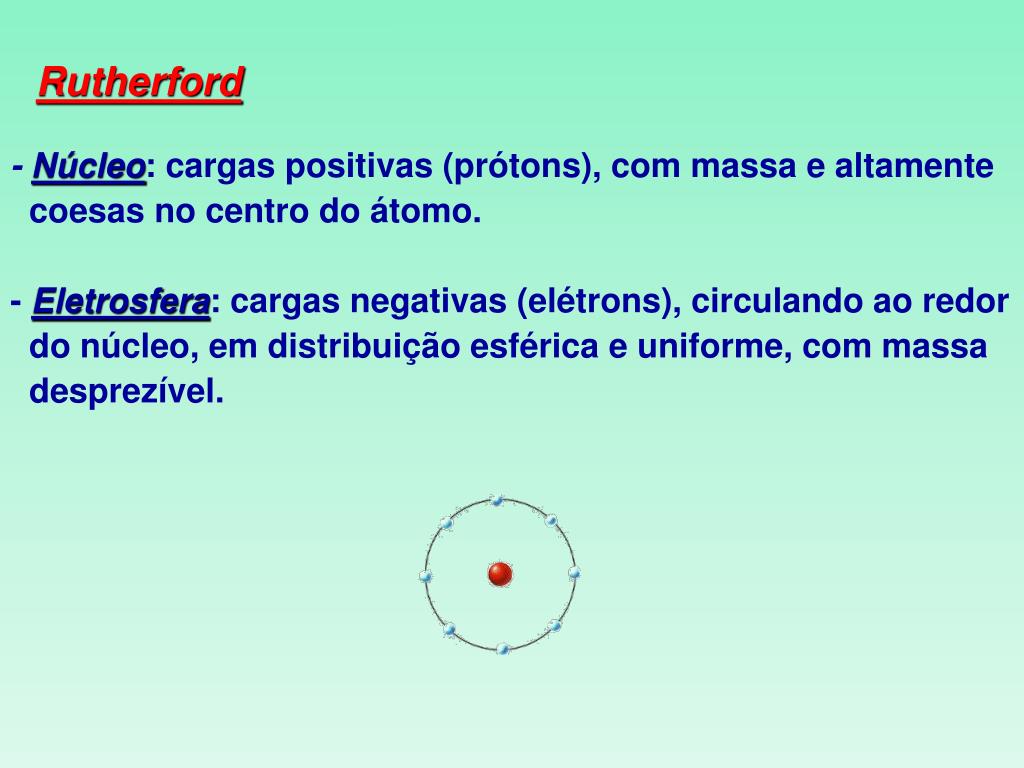 Rutherford

- Núcleo: cargas positivas (prótons), com massa e altamente coesas no centro do átomo.

- Eletrosfera: cargas negativas (elétrons), circulando ao redor do núcleo, em distribuição esférica e uniforme, com massa desprezível.